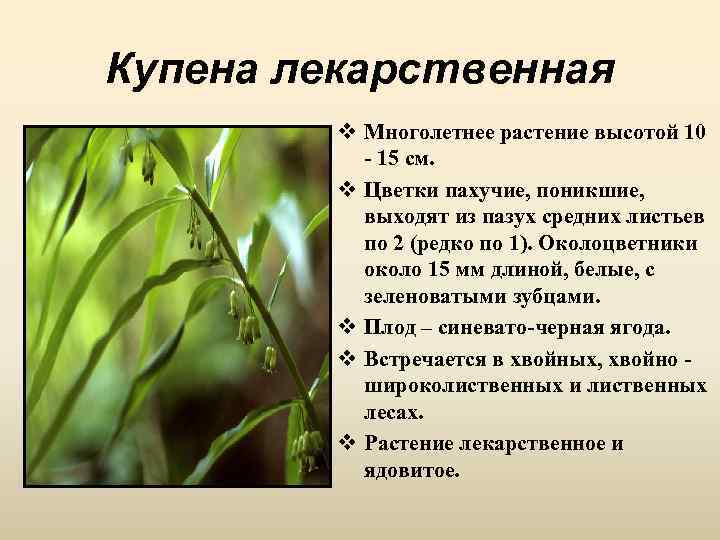 Купена лекарственная

❖ Многолетнее растение высотой 10 - 15 см.

❖ Цветки пахучие, поникшие, выходят из пазух средних листьев по 2 (редко по 1). Околоцветники около 15 мм длиной, белые, с зеленоватыми зубцами.

❖ Плод – синевато-черная ягода.

❖ Встречается в хвойных, хвойно - широколиственных и лиственных лесах.

❖ Растение лекарственное и ядовитое.